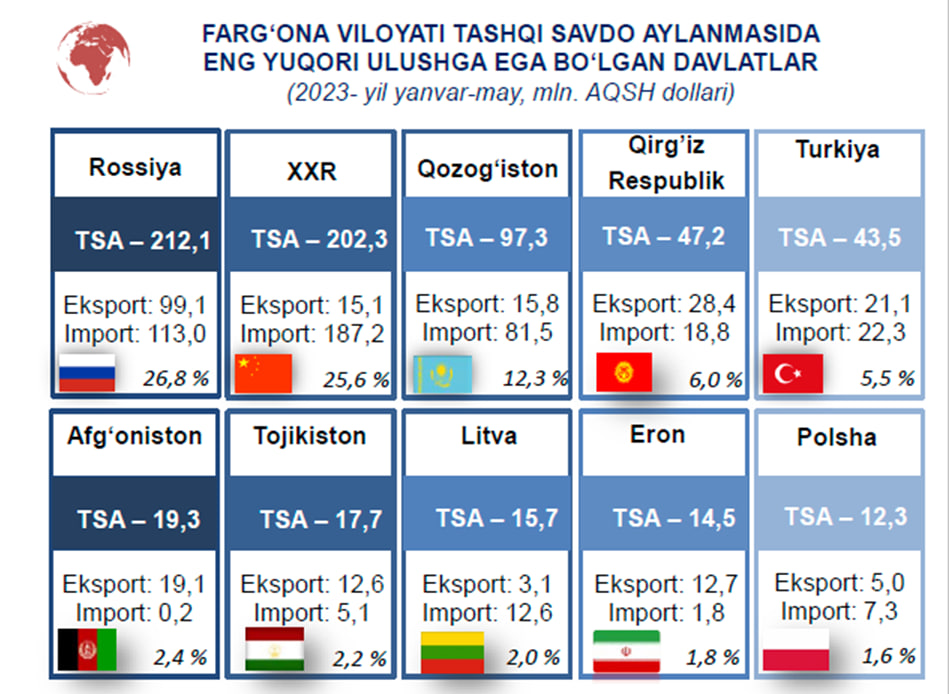 FARG‘ONA VILOYATI TASHQI SAVDO AYLANMASIDA ENG YUQORI ULUSHGA EGA BO‘LGAN DAVLATLAR
(2023- yil yanvar-may, mln. AQSH dollari)

Rossiya
TSA – 212,1
Eksport: 99,1
Import: 113,0
26,8 %

XXR
TSA – 202,3
Eksport: 15,1
Import: 187,2
25,6 %

Qozog‘iston
TSA – 97,3
Eksport: 15,8
Import: 81,5
12,3 %

Qirg’iz Respublik
TSA – 47,2
Eksport: 28,4
Import: 18,8
6,0 %

Turkiya
TSA – 43,5
Eksport: 21,1
Import: 22,3
5,5 %

Afg‘oniston
TSA – 19,3
Eksport: 19,1
Import: 0,2
2,4 %

Tojikiston
TSA – 17,7
Eksport: 12,6
Import: 5,1
2,2 %

Litva
TSA – 15,7
Eksport: 3,1
Import: 12,6
2,0 %

Eron
TSA – 14,5
Eksport: 12,7
Import: 1,8
1,8 %

Polsha
TSA – 12,3
Eksport: 5,0
Import: 7,3
1,6 %